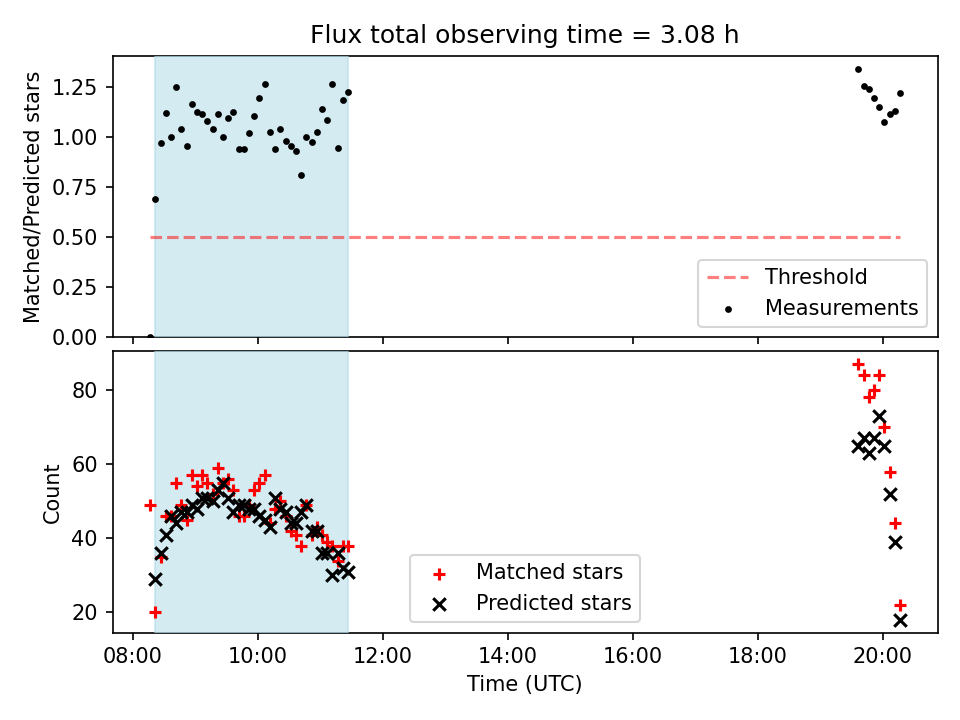 Flux total observing time = 3.08 h

Matched/Predicted stars

1.25
1.00
0.75
0.50
0.25
0.00

Threshold
Measurements

Count

80
60
40
20

Matched stars
Predicted stars

08:00
10:00
12:00
14:00
16:00
18:00
20:00

Time (UTC)